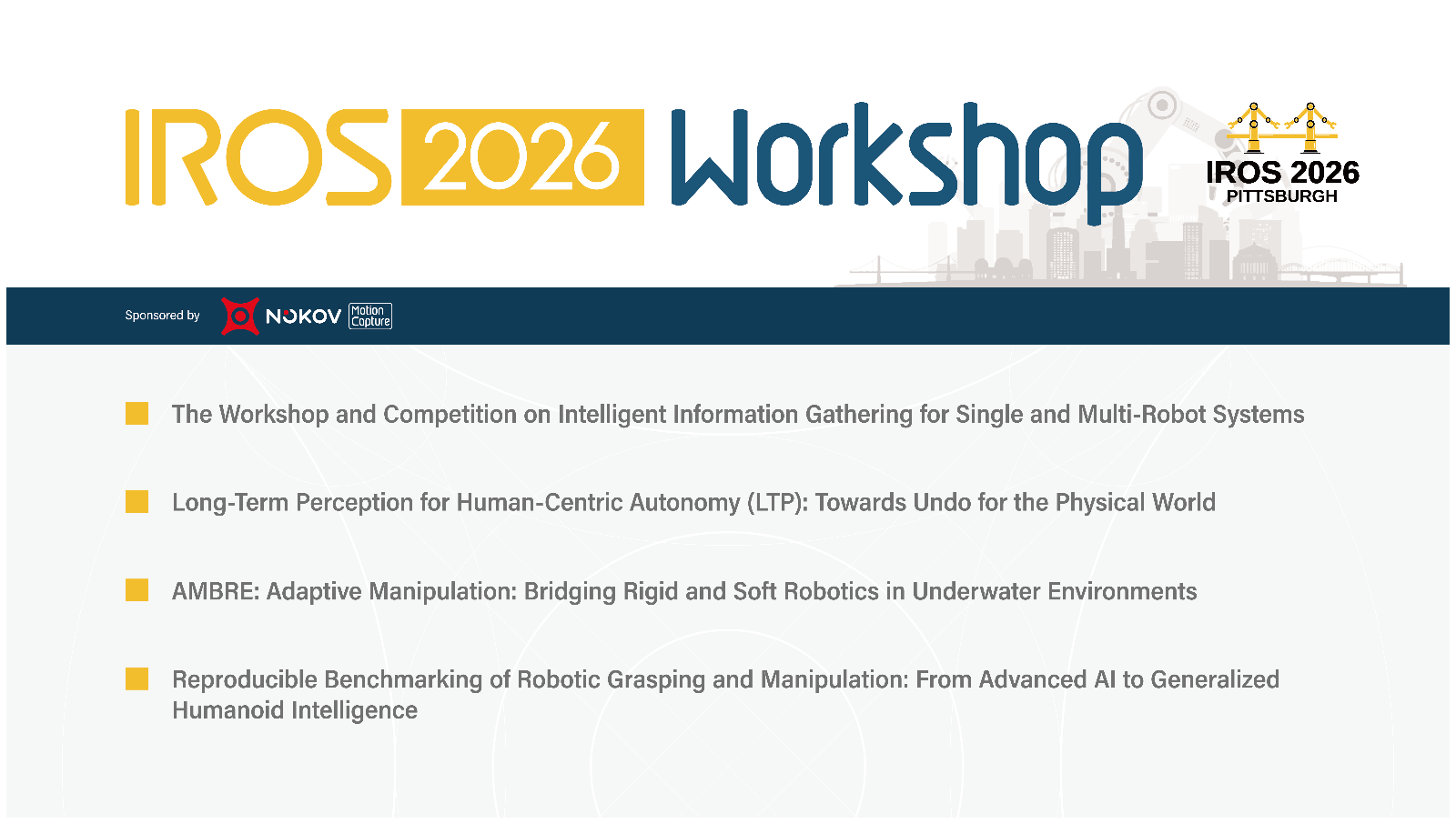 IROS 2026 Workshop

IROS 2026
PITTSBURGH

Sponsored by NOKOV Motion Capture

The Workshop and Competition on Intelligent Information Gathering for Single and Multi-Robot Systems

Long-Term Perception for Human-Centric Autonomy (LTP): Towards Undo for the Physical World

AMBRE: Adaptive Manipulation: Bridging Rigid and Soft Robotics in Underwater Environments

Reproducible Benchmarking of Robotic Grasping and Manipulation: From Advanced AI to Generalized Humanoid Intelligence